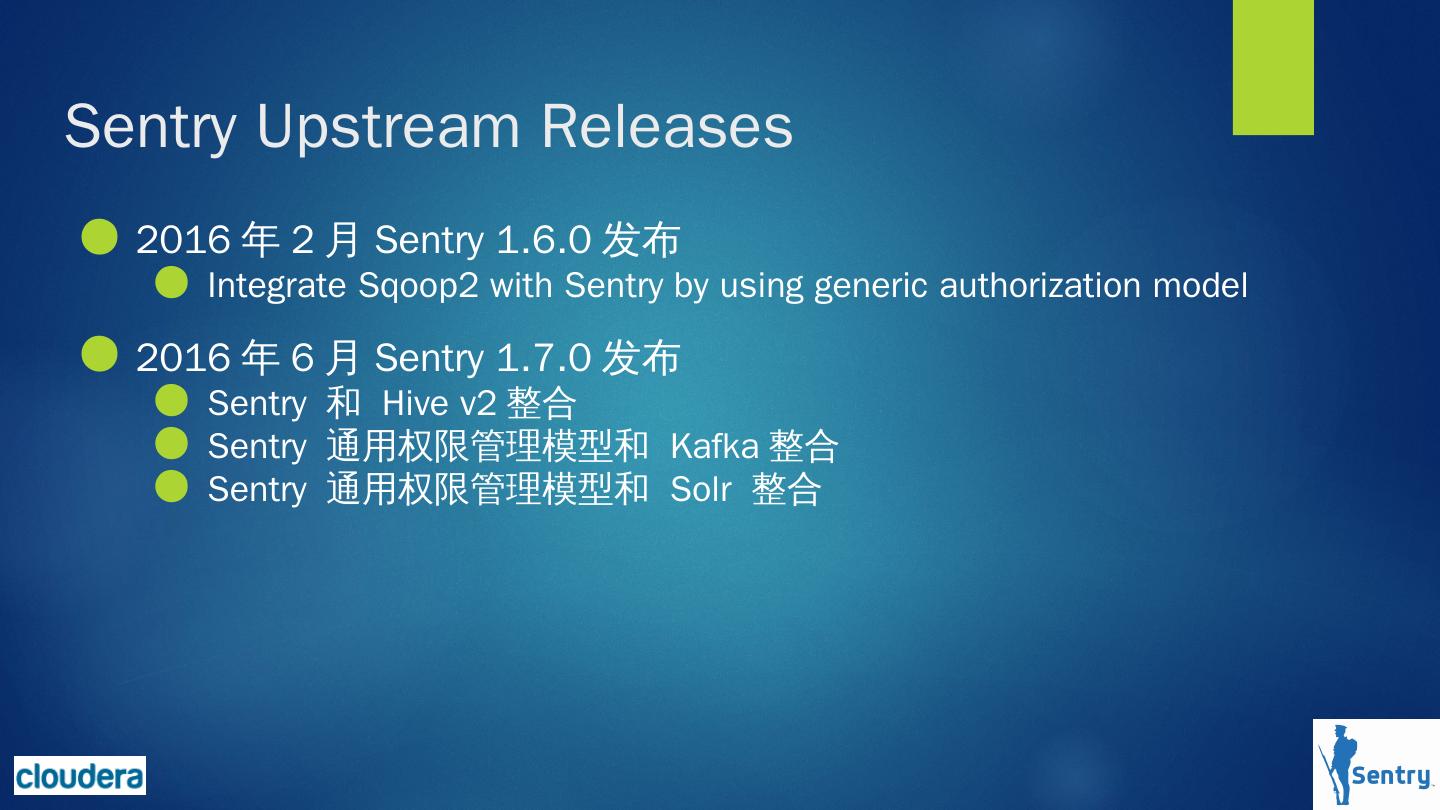 Sentry Upstream Releases

2016 年 2 月 Sentry 1.6.0 发布
Integrate Sqoop2 with Sentry by using generic authorization model

2016 年 6 月 Sentry 1.7.0 发布
Sentry 和 Hive v2 整合
Sentry 通用权限管理模型和 Kafka 整合
Sentry 通用权限管理模型和 Solr 整合

cloudera

Sentry